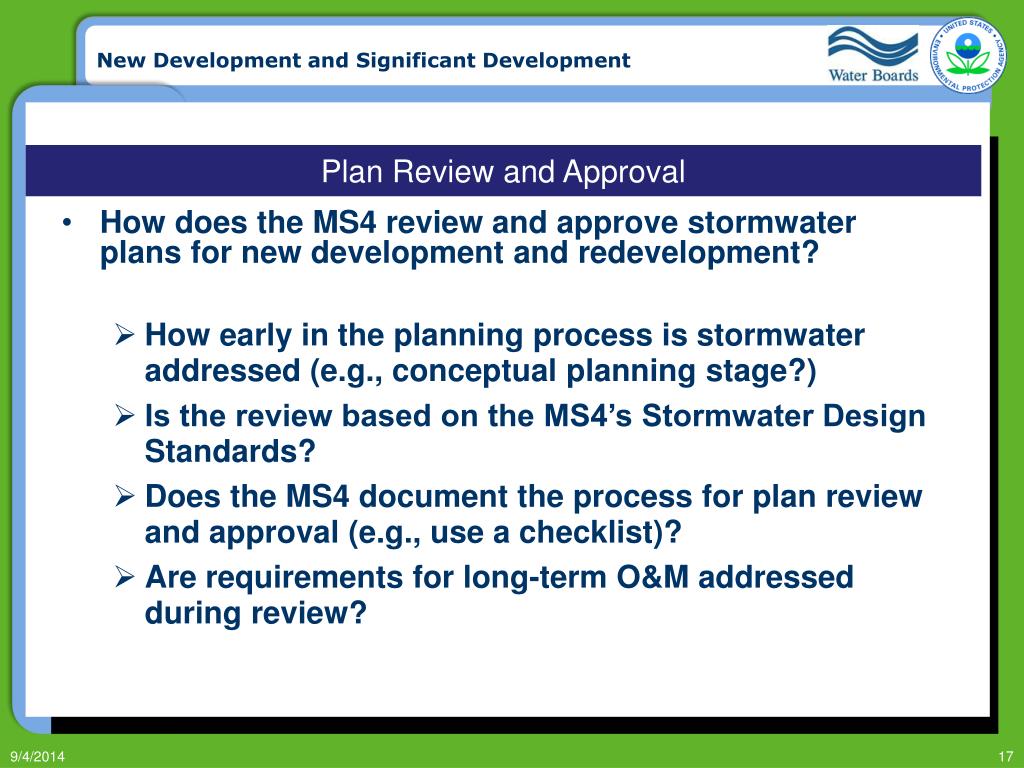 New Development and Significant Development

Water Boards

UNITED STATES ENVIRONMENTAL PROTECTION AGENCY

Plan Review and Approval

• How does the MS4 review and approve stormwater plans for new development and redevelopment?

➢ How early in the planning process is stormwater addressed (e.g., conceptual planning stage?)

➢ Is the review based on the MS4's Stormwater Design Standards?

➢ Does the MS4 document the process for plan review and approval (e.g., use a checklist)?

➢ Are requirements for long-term O&M addressed during review?

9/4/2014

17